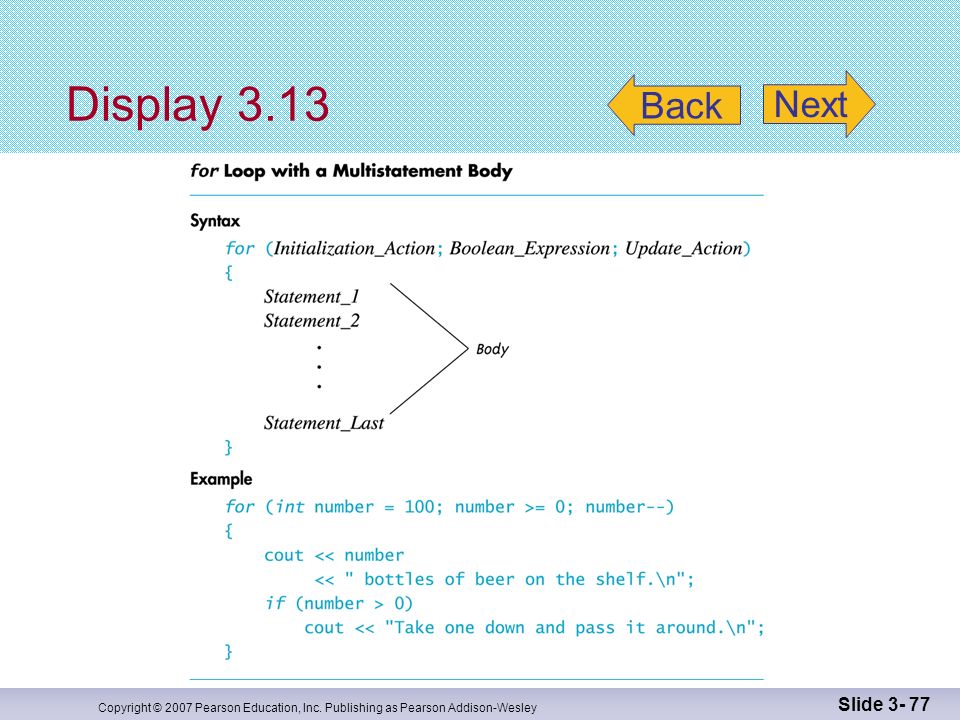 Display 3.13

Back

Next

for Loop with a Multistatement Body

Syntax

for (Initialization_Action; Boolean_Expression; Update_Action)
{
Statement_1
Statement_2
.
.
.
Statement_Last
}

Body

Example

for (int number = 100; number >= 0; number--)
{
cout << number
<< " bottles of beer on the shelf.\n";
if (number > 0)
cout << "Take one down and pass it around.\n";
}

Copyright © 2007 Pearson Education, Inc. Publishing as Pearson Addison-Wesley

Slide 3- 77